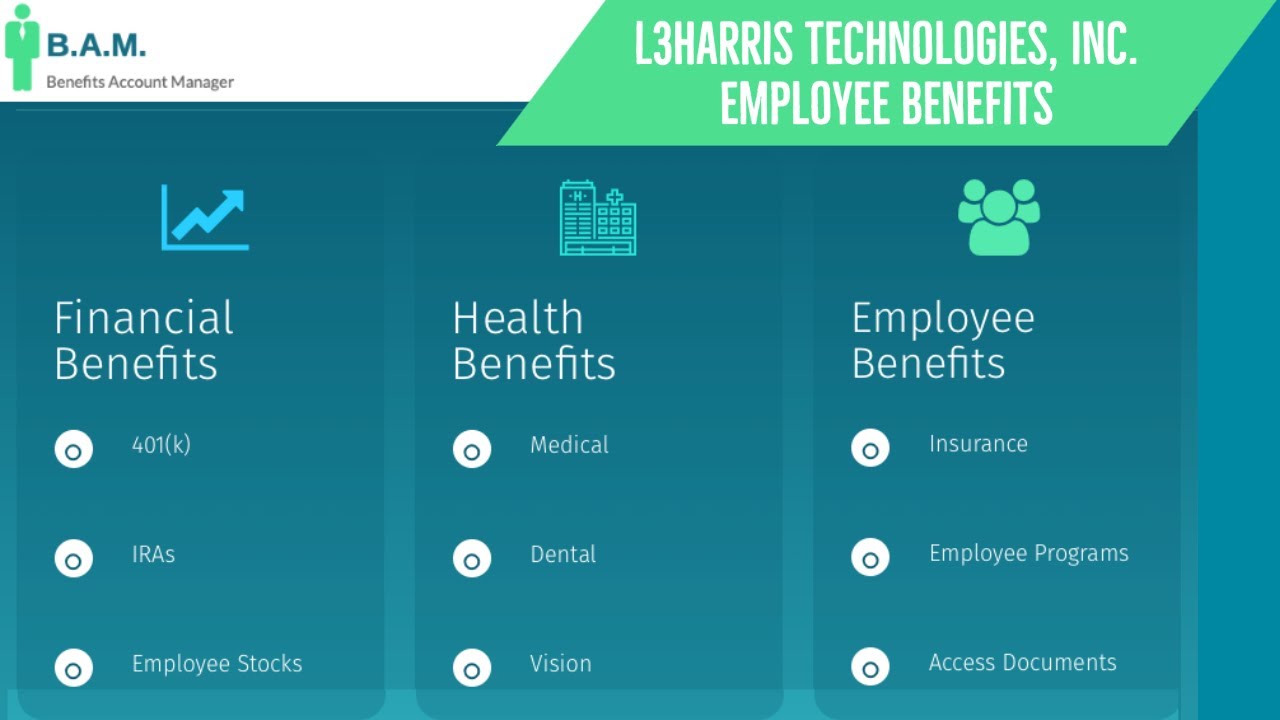 B.A.M.
Benefits Account Manager

L3HARRIS TECHNOLOGIES, INC.
EMPLOYEE BENEFITS

Financial Benefits

401(k)

IRAs

Employee Stocks

Health Benefits

Medical

Dental

Vision

Employee Benefits

Insurance

Employee Programs

Access Documents